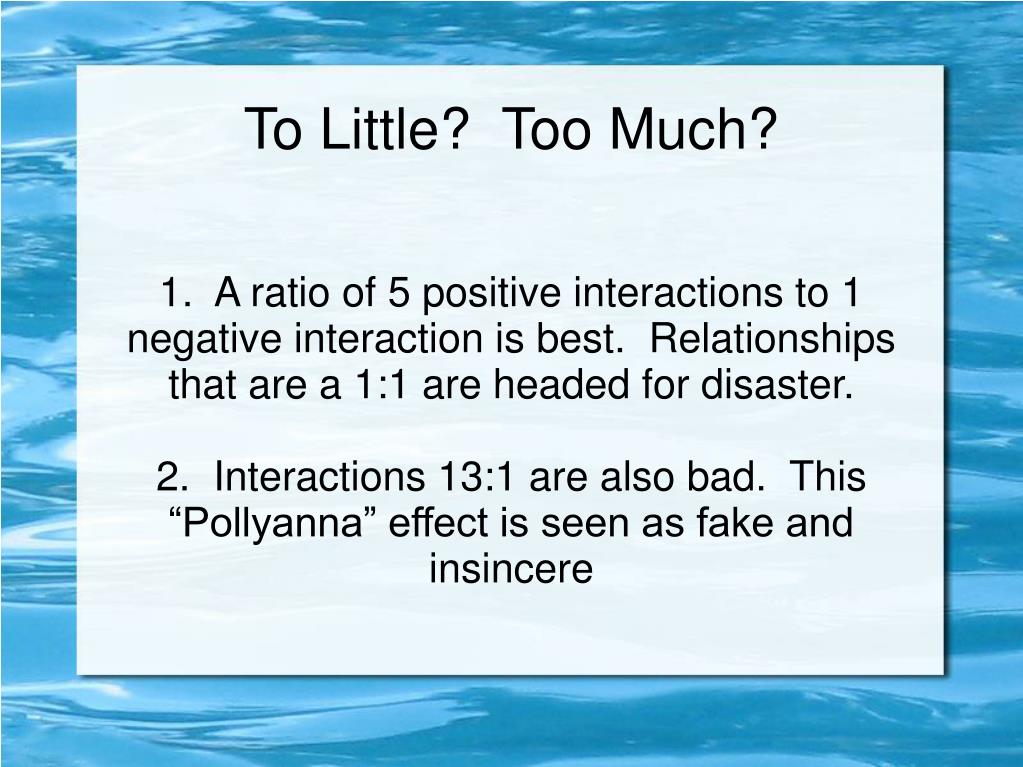 To Little? Too Much?

1. A ratio of 5 positive interactions to 1 negative interaction is best. Relationships that are a 1:1 are headed for disaster.

2. Interactions 13:1 are also bad. This “Pollyanna” effect is seen as fake and insincere